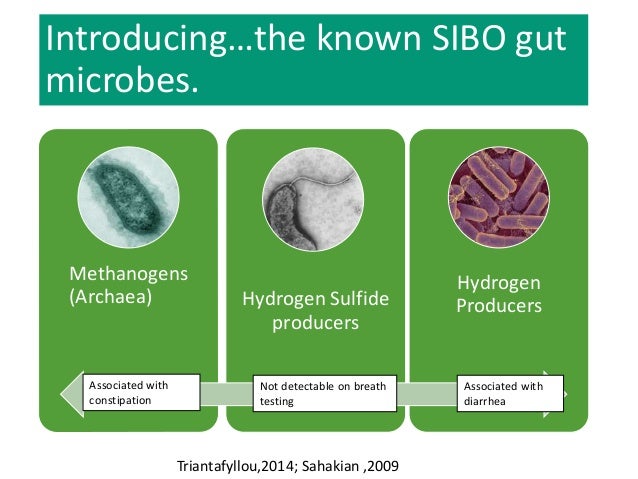 Introducing…the known SIBO gut microbes.

Methanogens (Archaea)

Hydrogen Sulfide producers

Hydrogen Producers

Associated with constipation

Not detectable on breath testing

Associated with diarrhea

Triantafyllou,2014; Sahakian ,2009